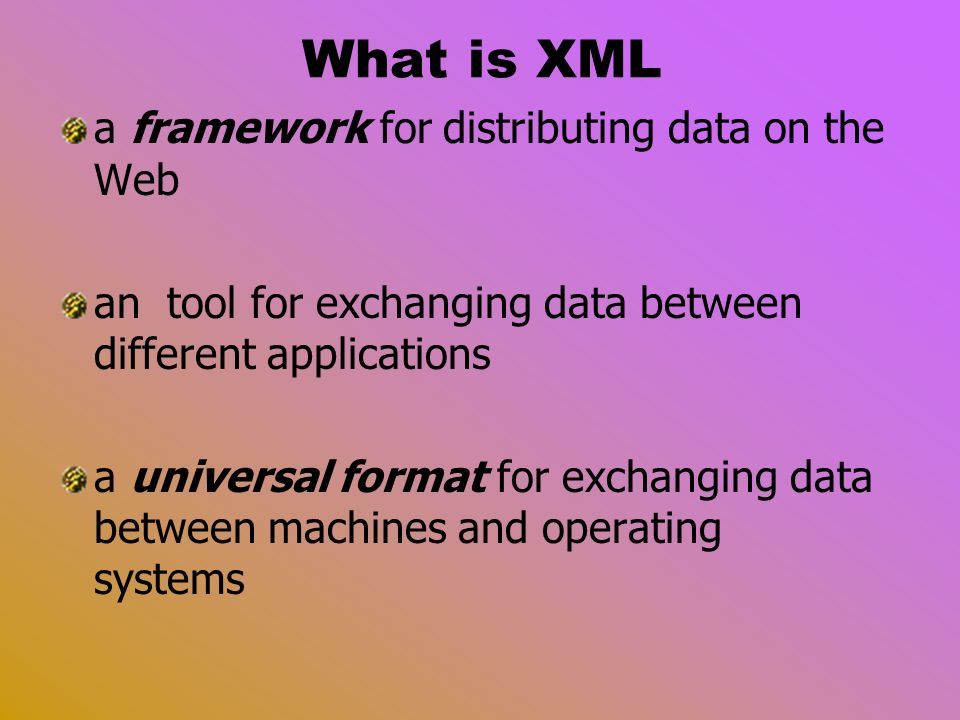 What is XML

a framework for distributing data on the Web

an  tool for exchanging data between different applications

a universal format for exchanging data between machines and operating systems